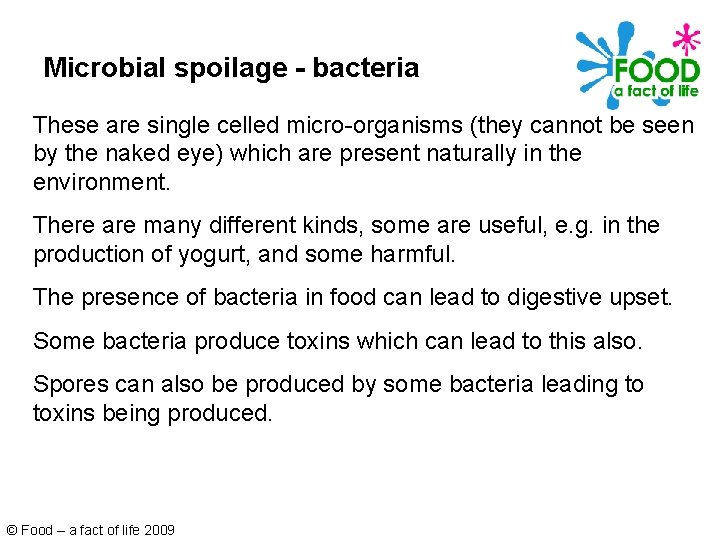 Microbial spoilage - bacteria

FOOD
a fact of life

These are single celled micro-organisms (they cannot be seen by the naked eye) which are present naturally in the environment.

There are many different kinds, some are useful, e.g. in the production of yogurt, and some harmful.

The presence of bacteria in food can lead to digestive upset.

Some bacteria produce toxins which can lead to this also.

Spores can also be produced by some bacteria leading to toxins being produced.

© Food – a fact of life 2009